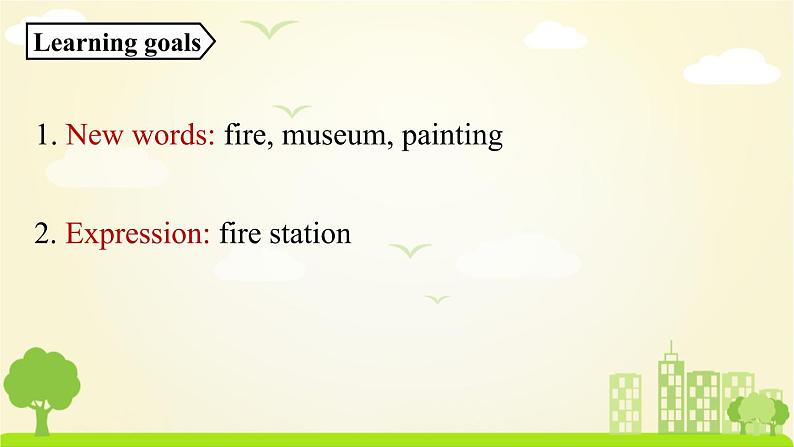 Learning goals

1. New words: fire, museum, painting

2. Expression: fire station